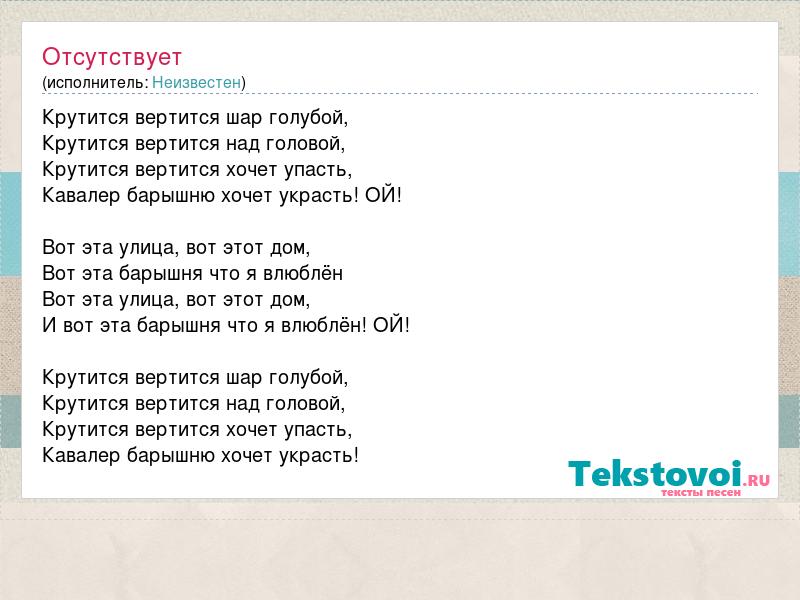 Отсутствует
(исполнитель: Неизвестен)

Крутится вертится шар голубой,
Крутится вертится над головой,
Крутится вертится хочет упасть,
Кавалер барышню хочет украсть! ОЙ!

Вот эта улица, вот этот дом,
Вот эта барышня что я влюблён
Вот эта улица, вот этот дом,
И вот эта барышня что я влюблён! ОЙ!

Крутится вертится шар голубой,
Крутится вертится над головой,
Крутится вертится хочет упасть,
Кавалер барышню хочет украсть!

Tekstovoi.RU
тексты песен